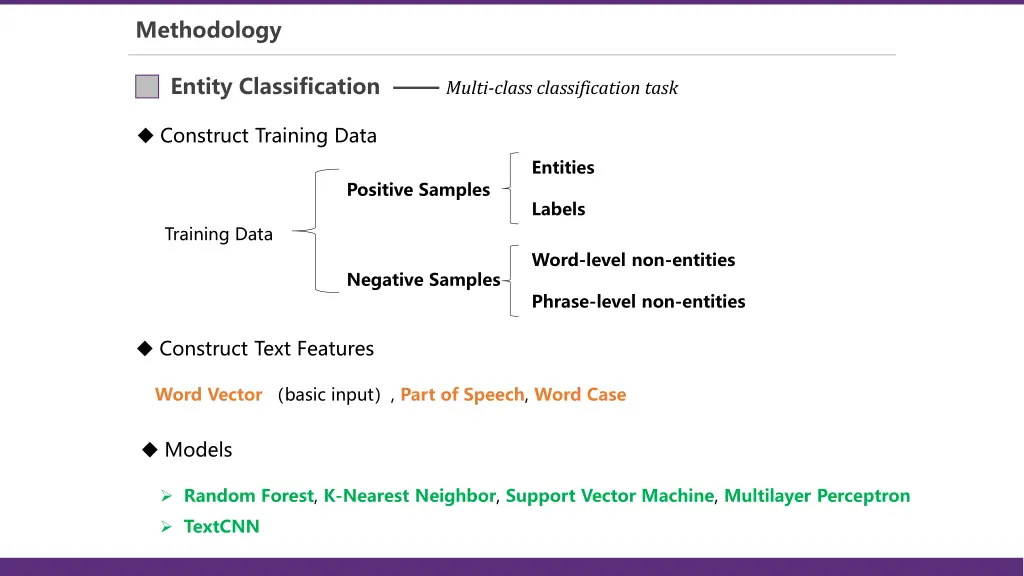 Methodology

Entity Classification —— Multi-class classification task

◆ Construct Training Data

Training Data

Positive Samples

Entities

Labels

Negative Samples

Word-level non-entities

Phrase-level non-entities

◆ Construct Text Features

Word Vector （basic input）, Part of Speech, Word Case

◆ Models

➢ Random Forest, K-Nearest Neighbor, Support Vector Machine, Multilayer Perceptron

➢ TextCNN